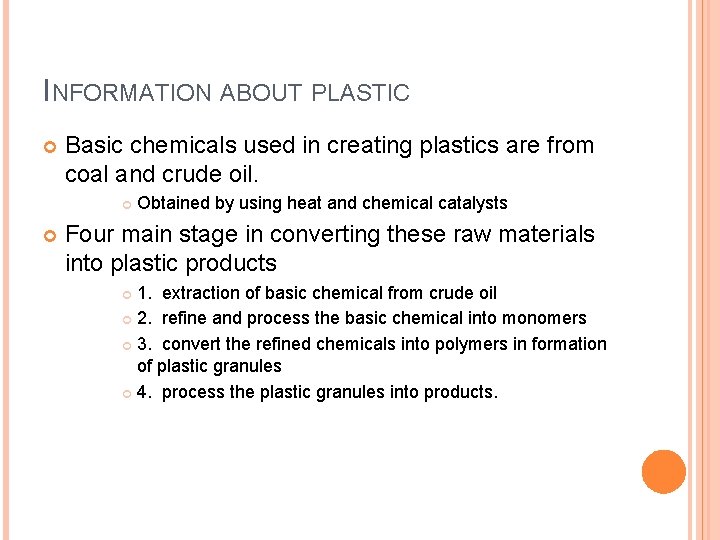 INFORMATION ABOUT PLASTIC

Basic chemicals used in creating plastics are from coal and crude oil.

Obtained by using heat and chemical catalysts

Four main stage in converting these raw materials into plastic products

1. extraction of basic chemical from crude oil

2. refine and process the basic chemical into monomers

3. convert the refined chemicals into polymers in formation of plastic granules

4. process the plastic granules into products.